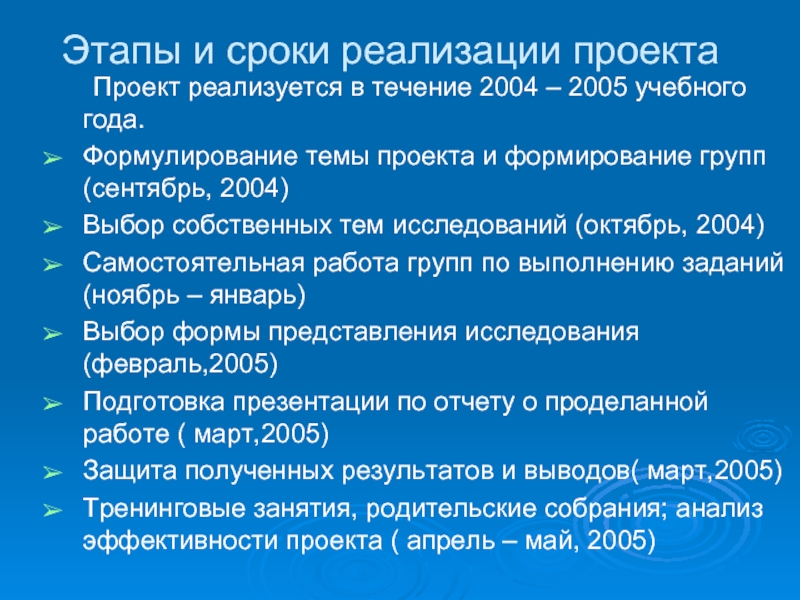 Этапы и сроки реализации проекта

Проект реализуется в течение 2004 – 2005 учебного года.

➢ Формулирование темы проекта и формирование групп (сентябрь, 2004)
➢ Выбор собственных тем исследований (октябрь, 2004)
➢ Самостоятельная работа групп по выполнению заданий (ноябрь – январь)
➢ Выбор формы представления исследования (февраль,2005)
➢ Подготовка презентации по отчету о проделанной работе ( март,2005)
➢ Защита полученных результатов и выводов( март,2005)
➢ Тренинговые занятия, родительские собрания; анализ эффективности проекта ( апрель – май, 2005)